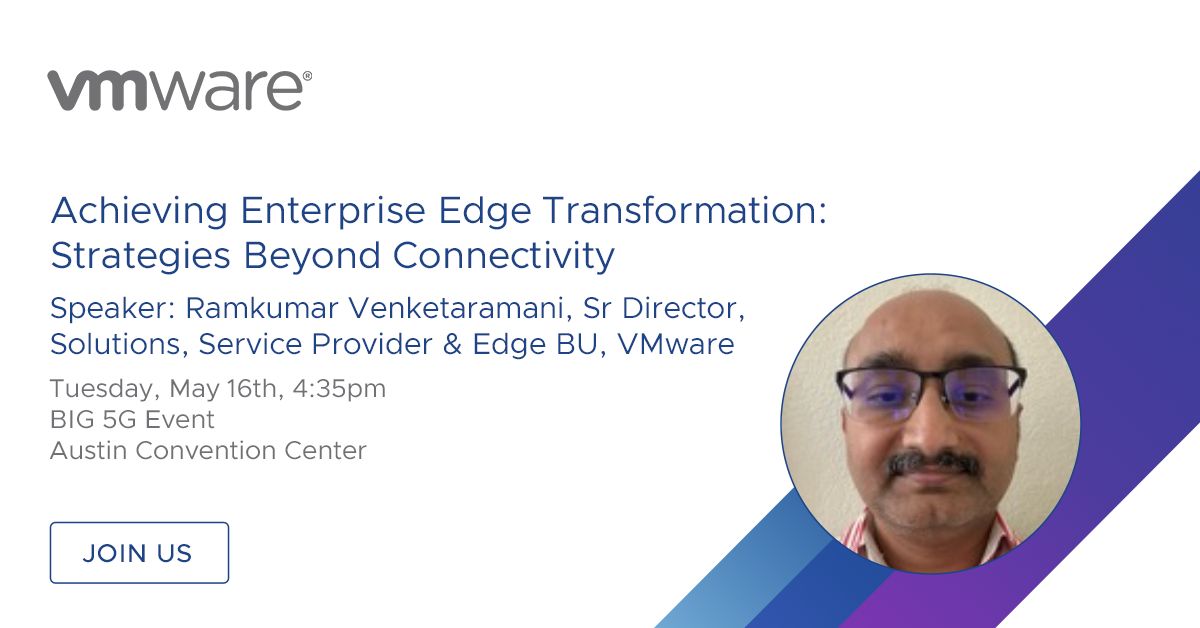 vmware®

Achieving Enterprise Edge Transformation: Strategies Beyond Connectivity

Speaker: Ramkumar Venketaramani, Sr Director, Solutions, Service Provider & Edge BU, VMware

Tuesday, May 16th, 4:35pm
BIG 5G Event
Austin Convention Center

JOIN US